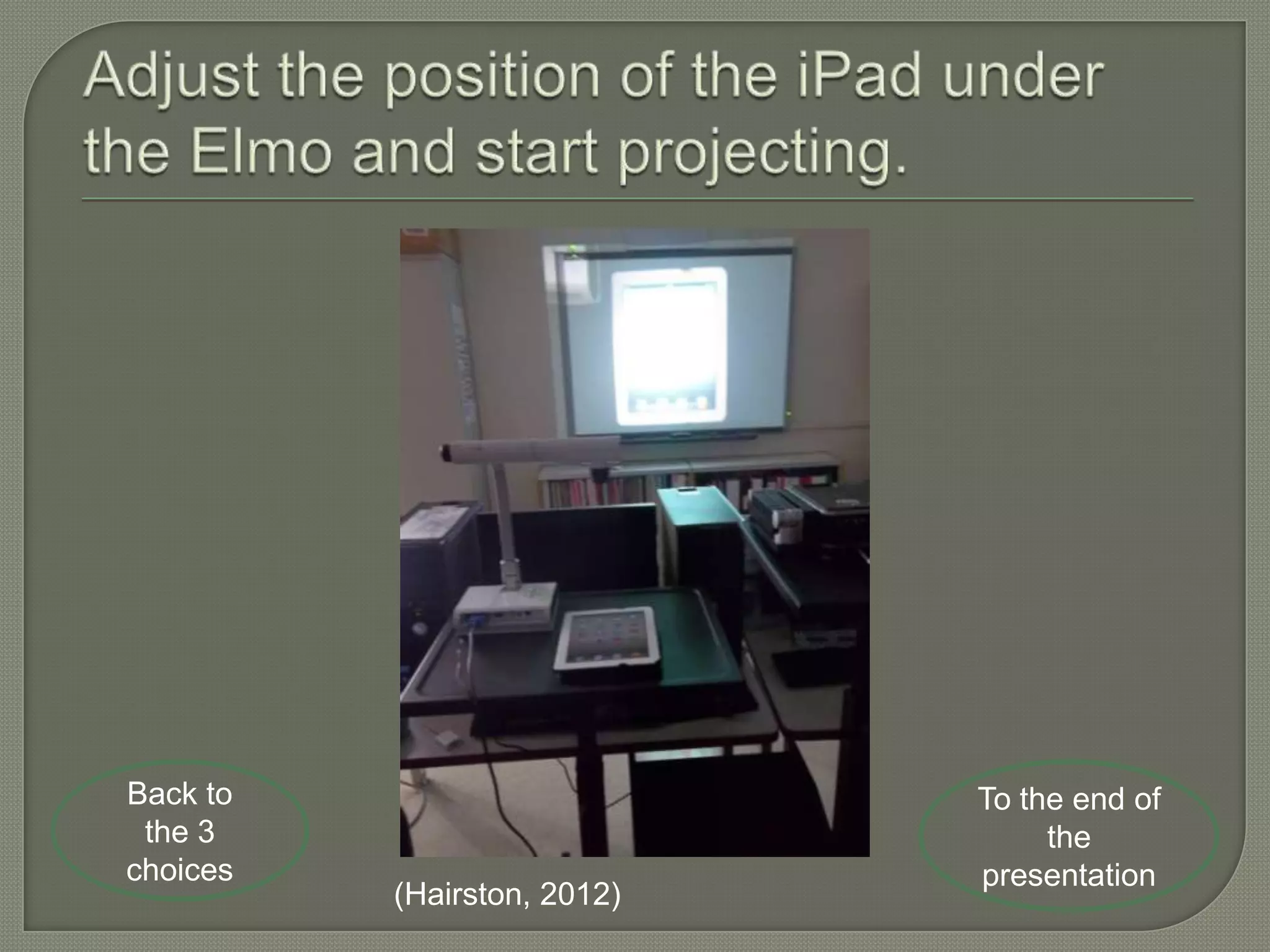 Adjust the position of the iPad under the Elmo and start projecting.

Back to the 3 choices

(Hairston, 2012)

To the end of the presentation